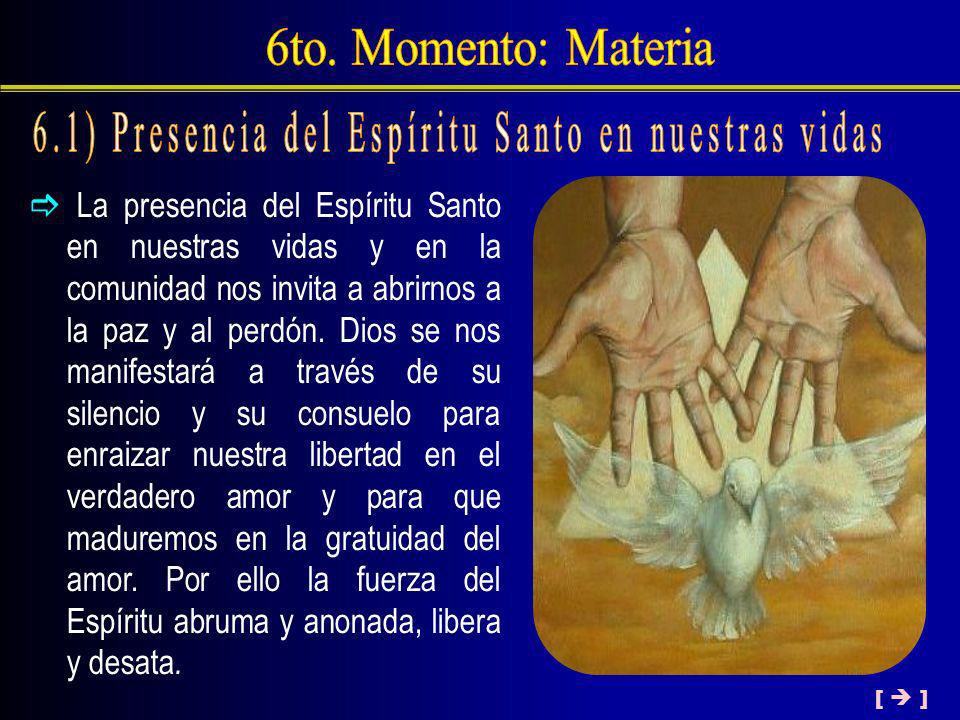 6to. Momento: Materia

6.1) Presencia del Espíritu Santo en nuestras vidas

⇨ La presencia del Espíritu Santo en nuestras vidas y en la comunidad nos invita a abrirnos a la paz y al perdón. Dios se nos manifestará a través de su silencio y su consuelo para enraizar nuestra libertad en el verdadero amor y para que maduremos en la gratuidad del amor. Por ello la fuerza del Espíritu abruma y anonada, libera y desata.

[ ➔ ]